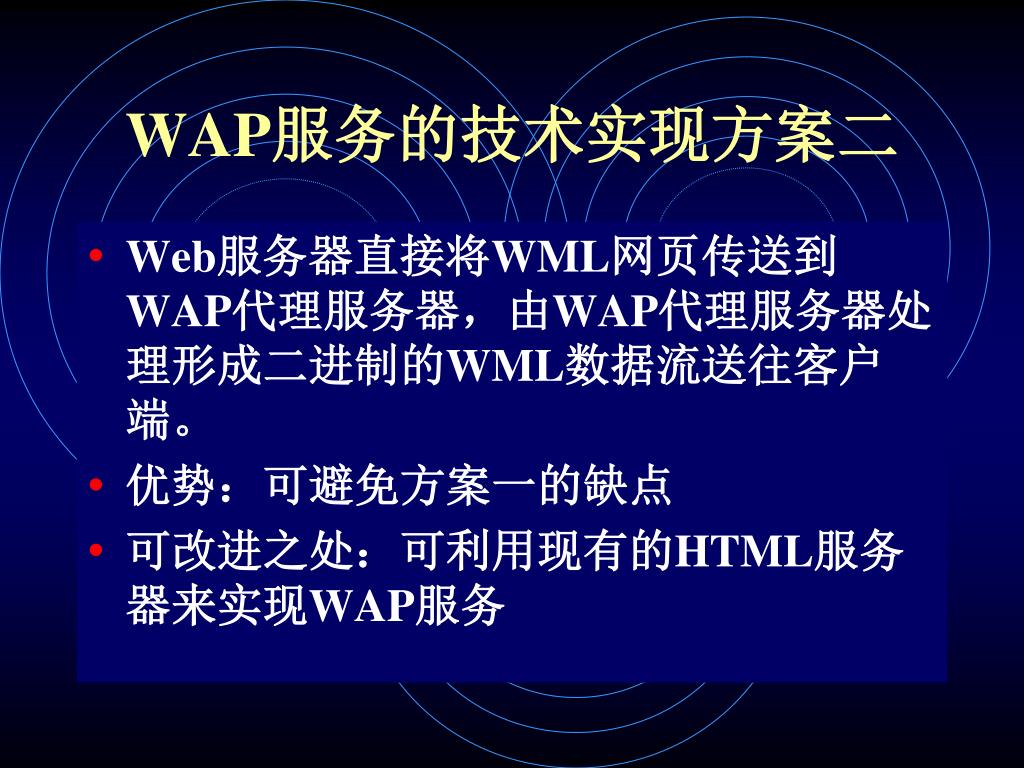 WAP服务的技术实现方案二

• Web服务器直接将WML网页传送到WAP代理服务器，由WAP代理服务器处理形成二进制的WML数据流送往客户端。

• 优势：可避免方案一的缺点

• 可改进之处：可利用现有的HTML服务器来实现WAP服务